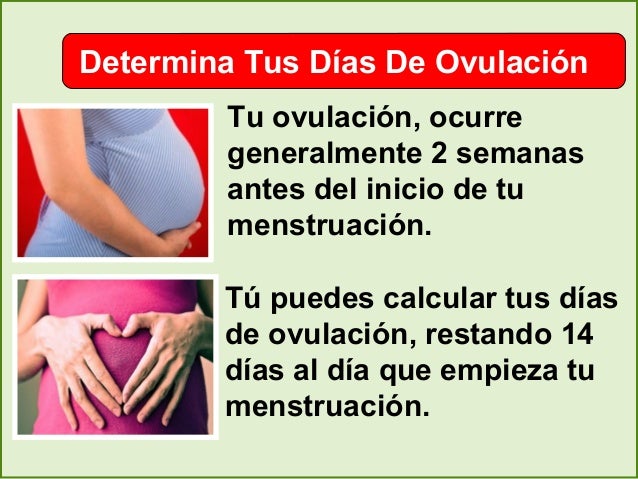 Determina Tus Días De Ovulación

Tu ovulación, ocurre generalmente 2 semanas antes del inicio de tu menstruación.

Tú puedes calcular tus días de ovulación, restando 14 días al día que empieza tu menstruación.